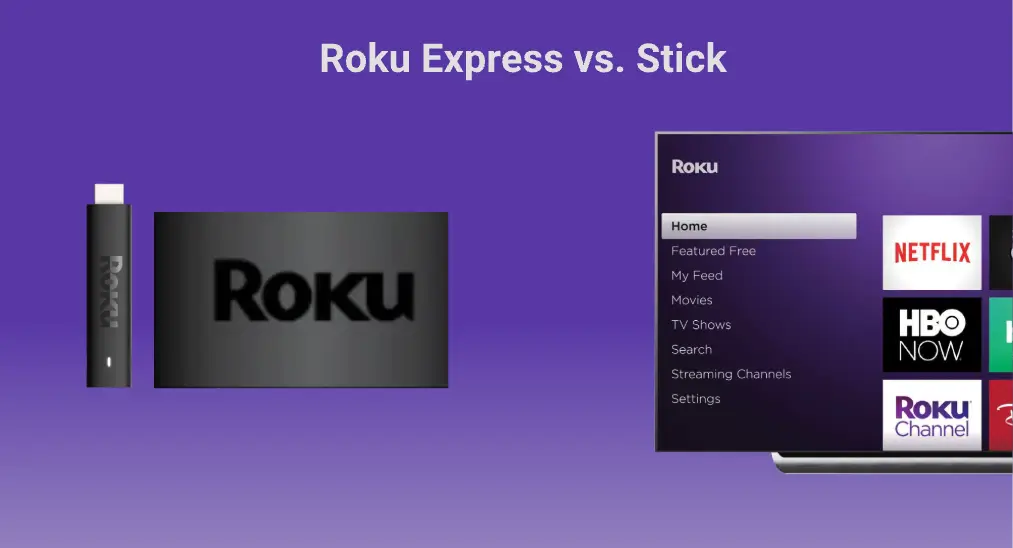 Roku Express vs. Stick

Roku

Roku

Roku

Home
Featured Free
My Feed
Movies
TV Shows
Search
Streaming Channels
Settings

NETFLIX

HBO NOW

Roku Channel